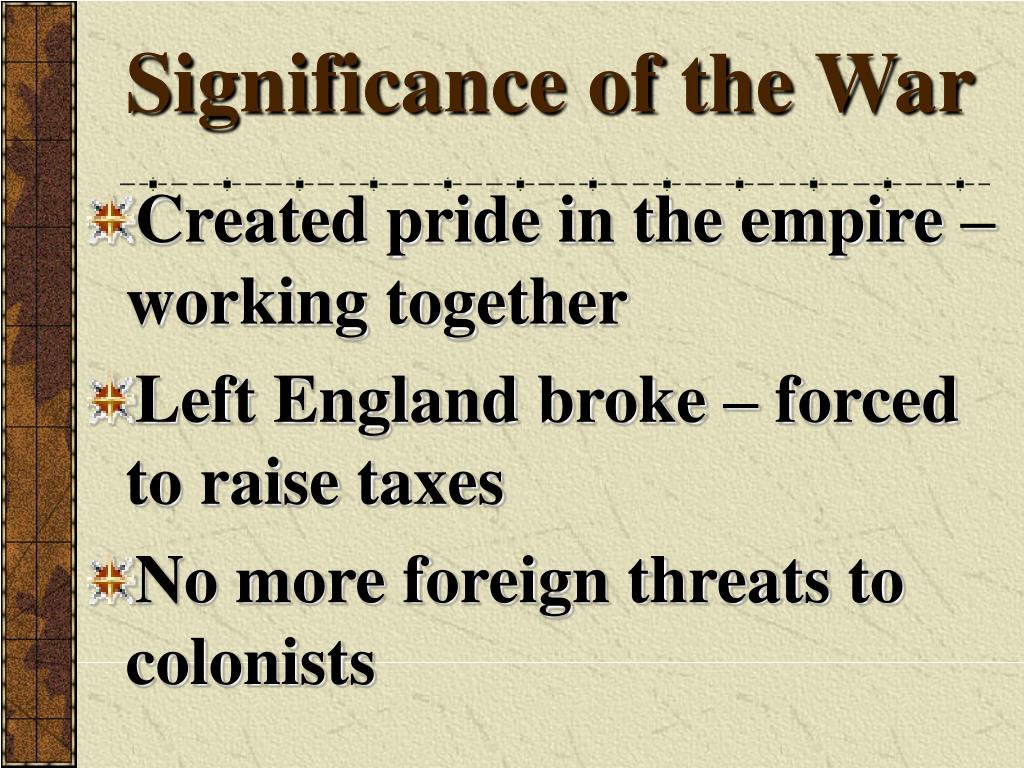 Significance of the War

Created pride in the empire – working together

Left England broke – forced to raise taxes

No more foreign threats to colonists